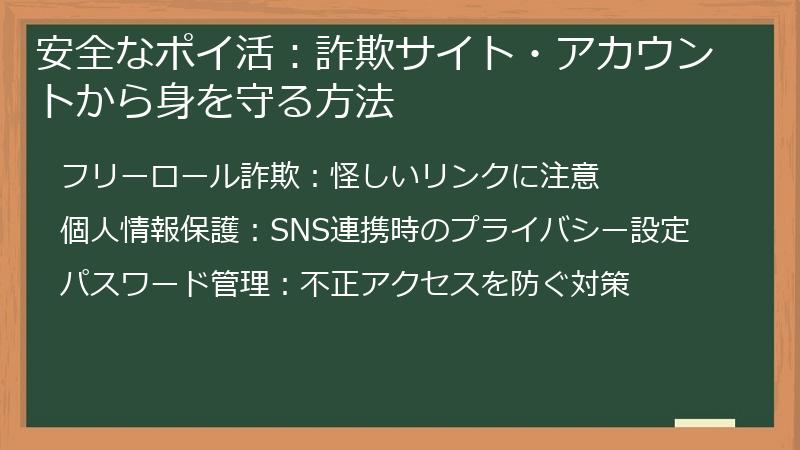 安全なポイ活：詐欺サイト・アカウントから身を守る方法

フリーロール詐欺：怪しいリンクに注意

個人情報保護：SNS連携時のプライバシー設定

パスワード管理：不正アクセスを防ぐ対策